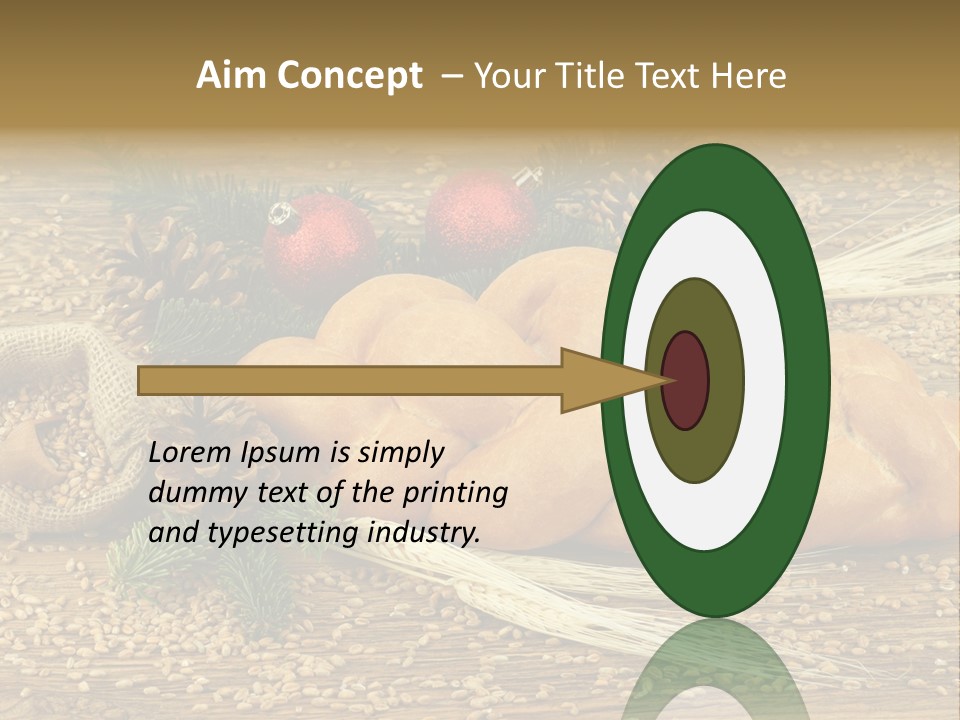 Aim Concept – Your Title Text Here

Lorem Ipsum is simply dummy text of the printing and typesetting industry.